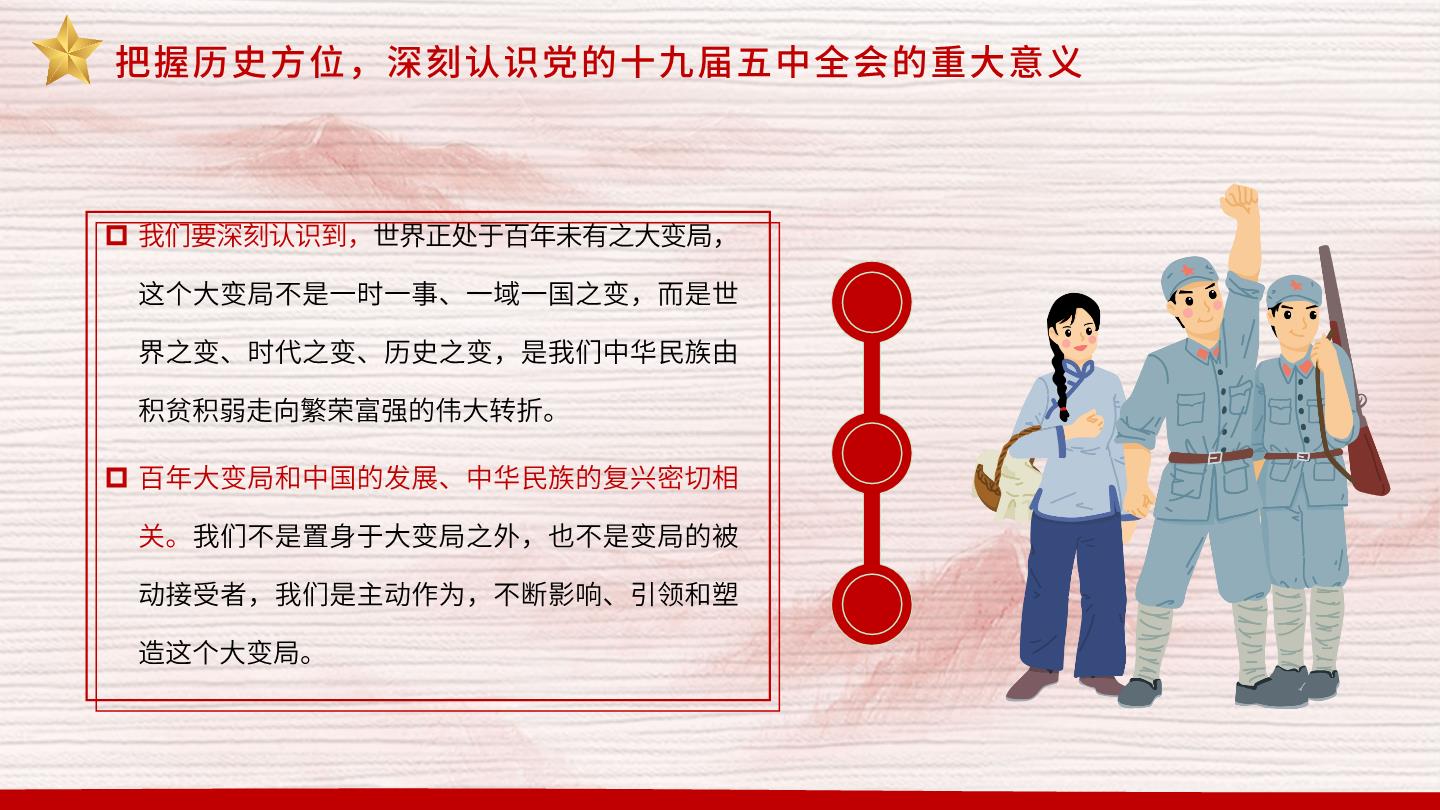 把握历史方位，深刻认识党的十九届五中全会的重大意义

我们要深刻认识到，世界正处于百年未有之大变局，这个大变局不是一时一事、一域一国之变，而是世界之变、时代之变、历史之变，是我们中华民族由积贫积弱走向繁荣富强的伟大转折。

百年大变局和中国的发展、中华民族的复兴密切相关。我们不是置身于大变局之外，也不是变局的被动接受者，我们是主动作为，不断影响、引领和塑造这个大变局。